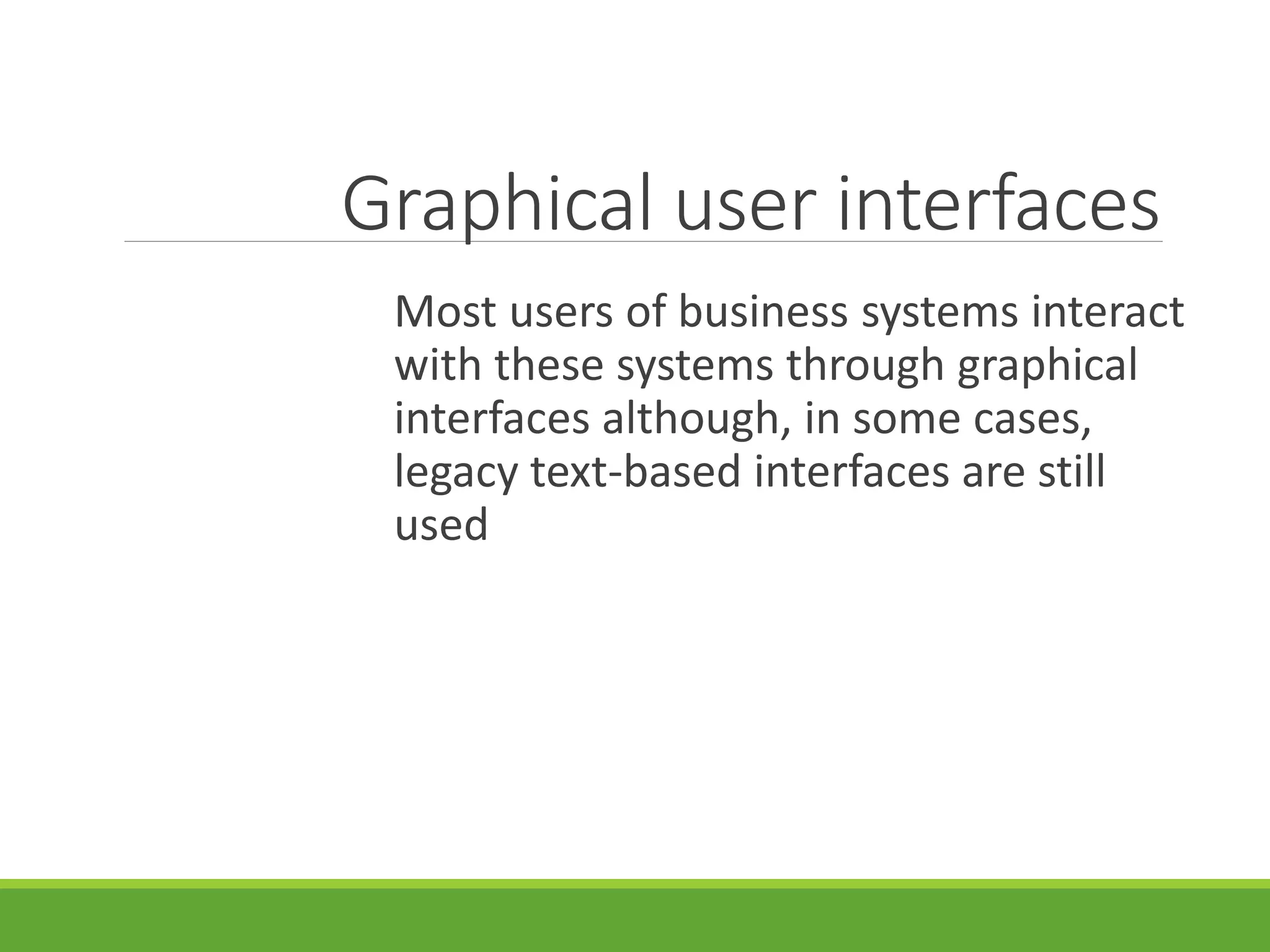 Graphical user interfaces

Most users of business systems interact with these systems through graphical interfaces although, in some cases, legacy text-based interfaces are still used